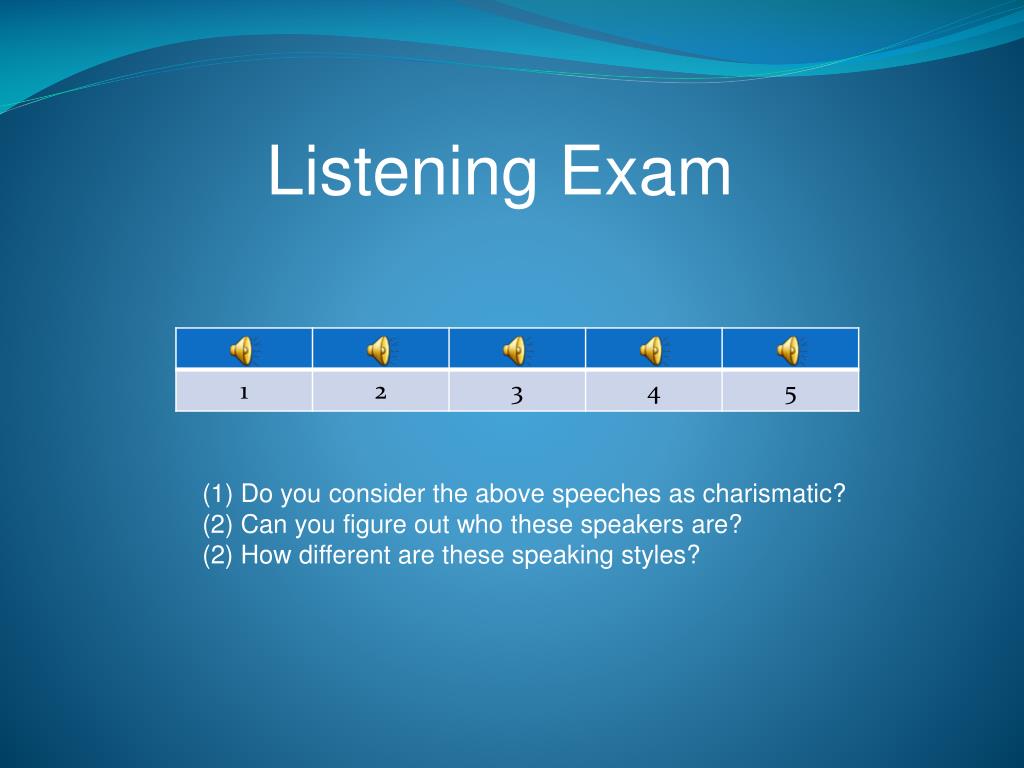 Listening Exam

|  |  |  |  |  |
|---|---|---|---|---|
| 1 | 2 | 3 | 4 | 5 |

(1) Do you consider the above speeches as charismatic?
(2) Can you figure out who these speakers are?
(2) How different are these speaking styles?